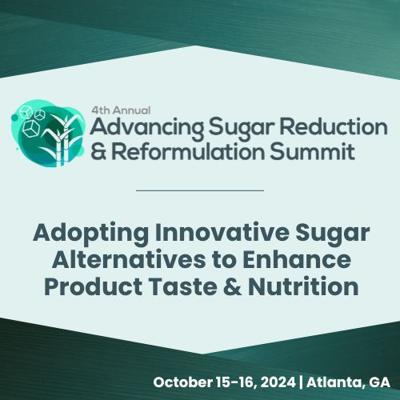 4th Annual
Advancing Sugar Reduction & Reformulation Summit

Adopting Innovative Sugar Alternatives to Enhance Product Taste & Nutrition

October 15-16, 2024 | Atlanta, GA